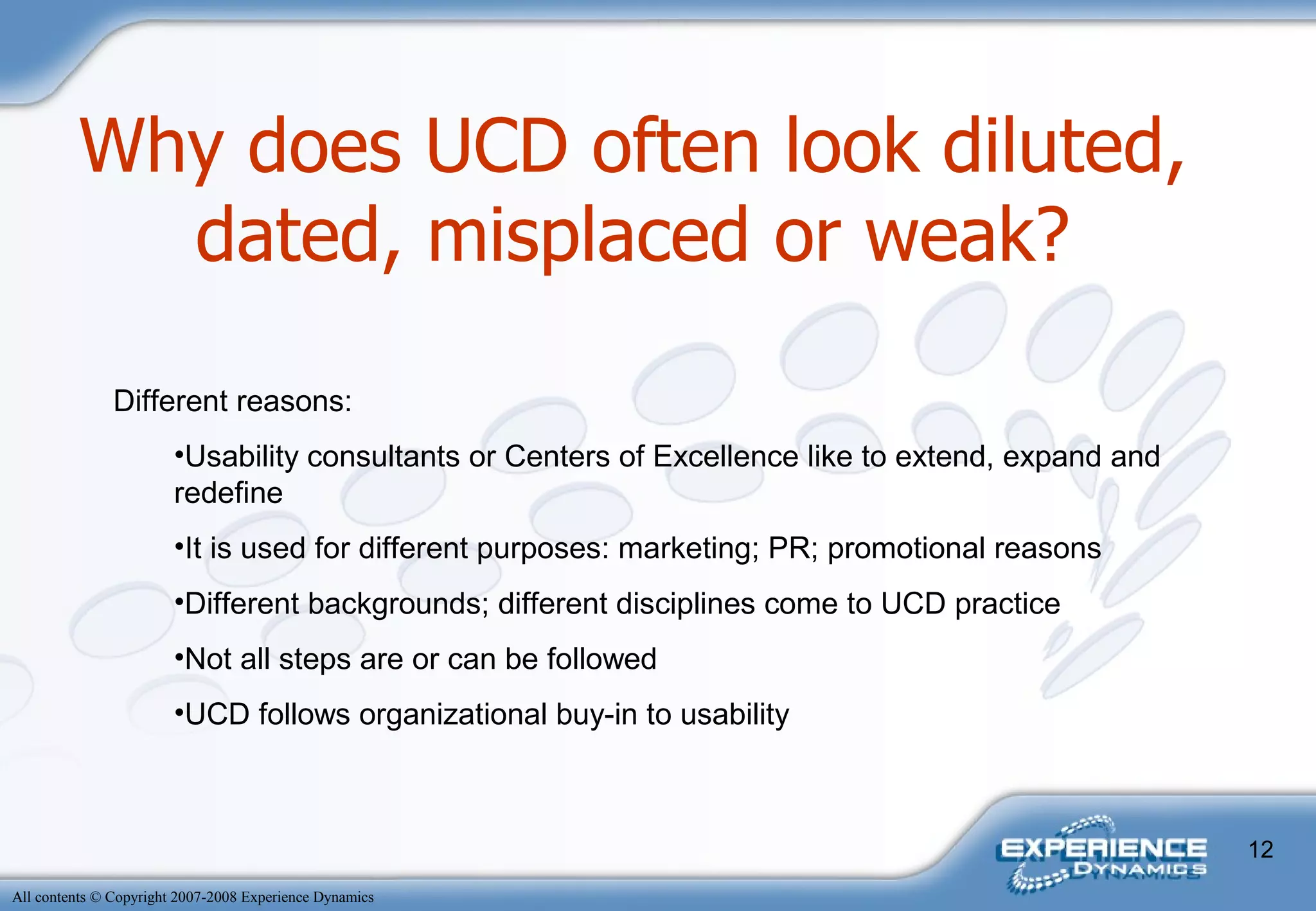 Why does UCD often look diluted, dated, misplaced or weak?

Different reasons:

•Usability consultants or Centers of Excellence like to extend, expand and redefine

•It is used for different purposes: marketing; PR; promotional reasons

•Different backgrounds; different disciplines come to UCD practice

•Not all steps are or can be followed

•UCD follows organizational buy-in to usability

EXPERIENCE DYNAMICS

12

All contents © Copyright 2007-2008 Experience Dynamics